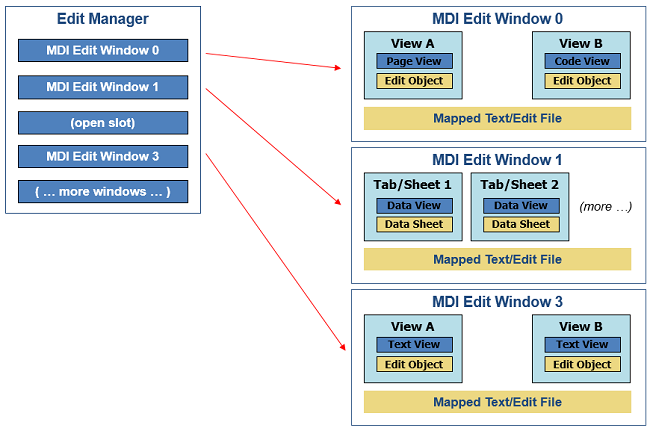 Edit Manager

MDI Edit Window 0

MDI Edit Window 1

(open slot)

MDI Edit Window 3

( … more windows … )

MDI Edit Window 0

View A
Page View
Edit Object

View B
Code View
Edit Object

Mapped Text/Edit File

MDI Edit Window 1

Tab/Sheet 1
Data View
Data Sheet

Tab/Sheet 2
Data View
Data Sheet

(more …)

Mapped Text/Edit File

MDI Edit Window 3

View A
Text View
Edit Object

View B
Text View
Edit Object

Mapped Text/Edit File